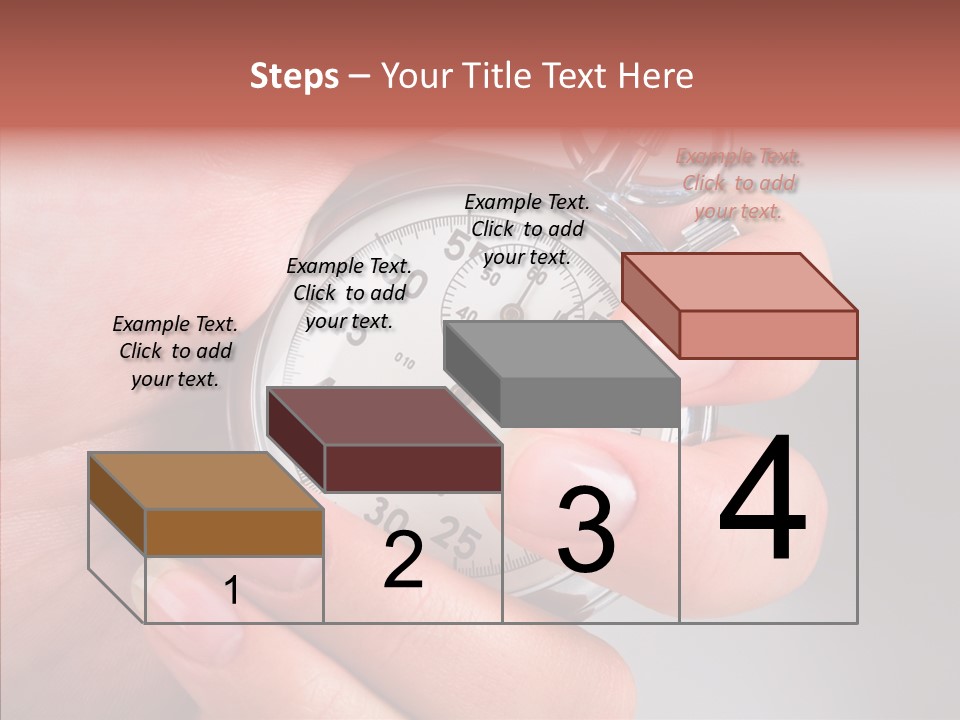 Steps – Your Title Text Here

Example Text. Click to add your text.

Example Text. Click to add your text.

Example Text. Click to add your text.

Example Text. Click to add your text.

1

2

3

4